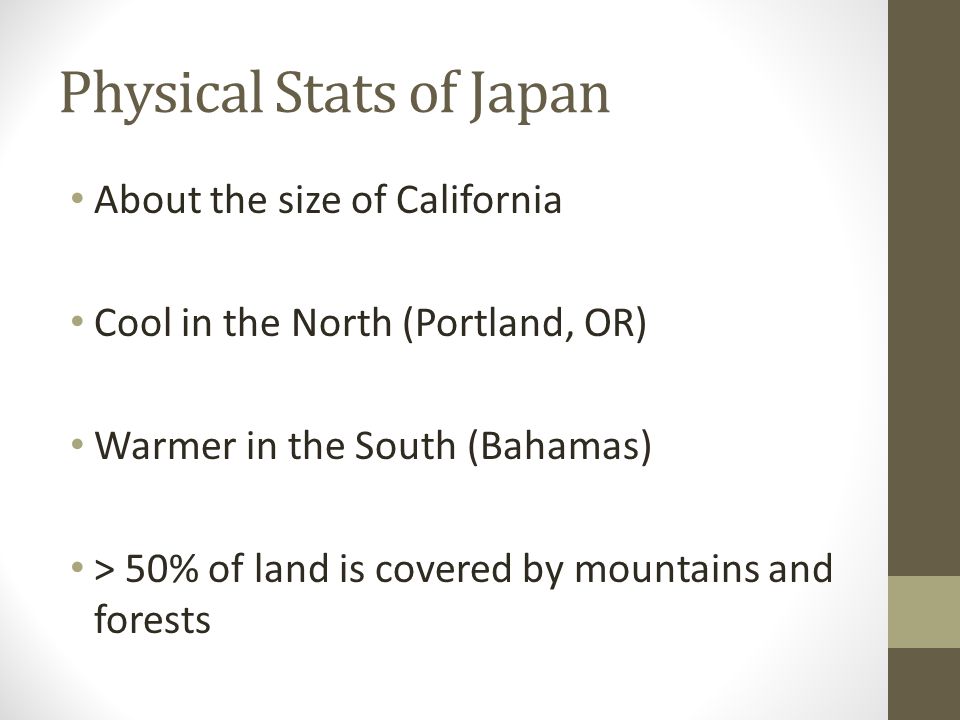 Physical Stats of Japan

• About the size of California

• Cool in the North (Portland, OR)

• Warmer in the South (Bahamas)

• > 50% of land is covered by mountains and forests